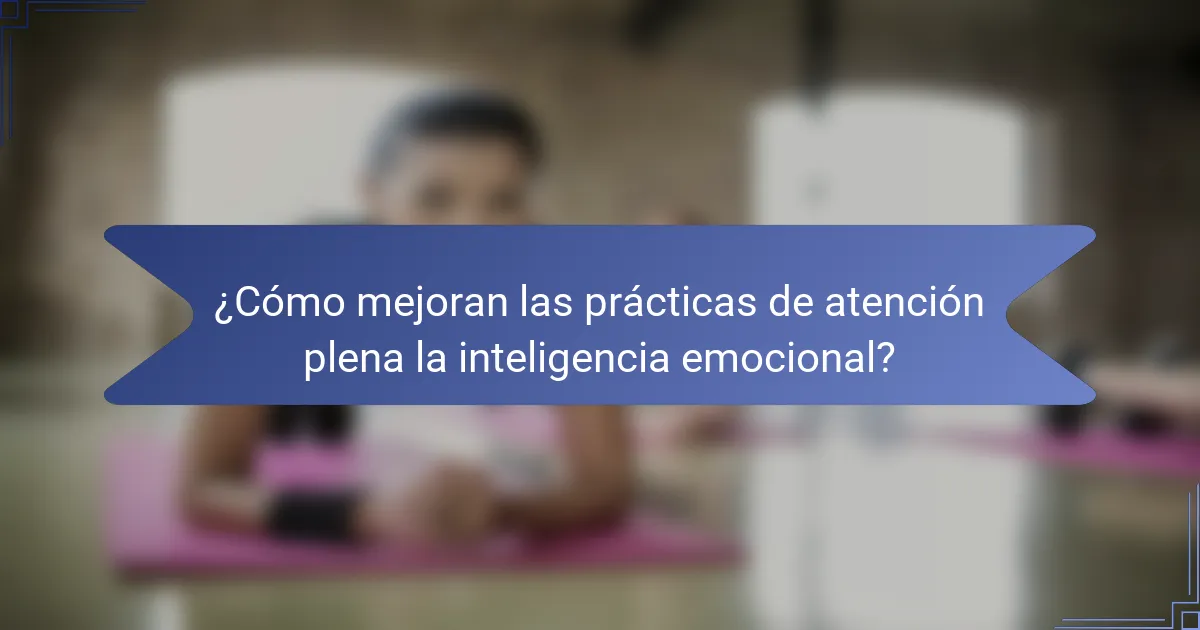 ¿Cómo mejoran las prácticas de atención plena la inteligencia emocional?